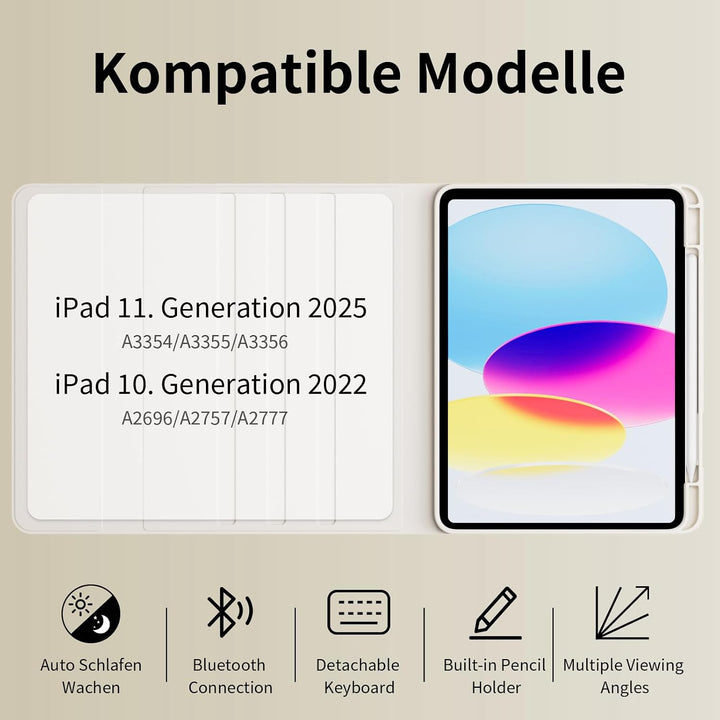 Kompatible Modelle

iPad 11. Generation 2025
A3354/A3355/A3356

iPad 10. Generation 2022
A2696/A2757/A2777

Auto Schlafen Wachen

Bluetooth Connection

Detachable Keyboard

Built-in Pencil Holder

Multiple Viewing Angles